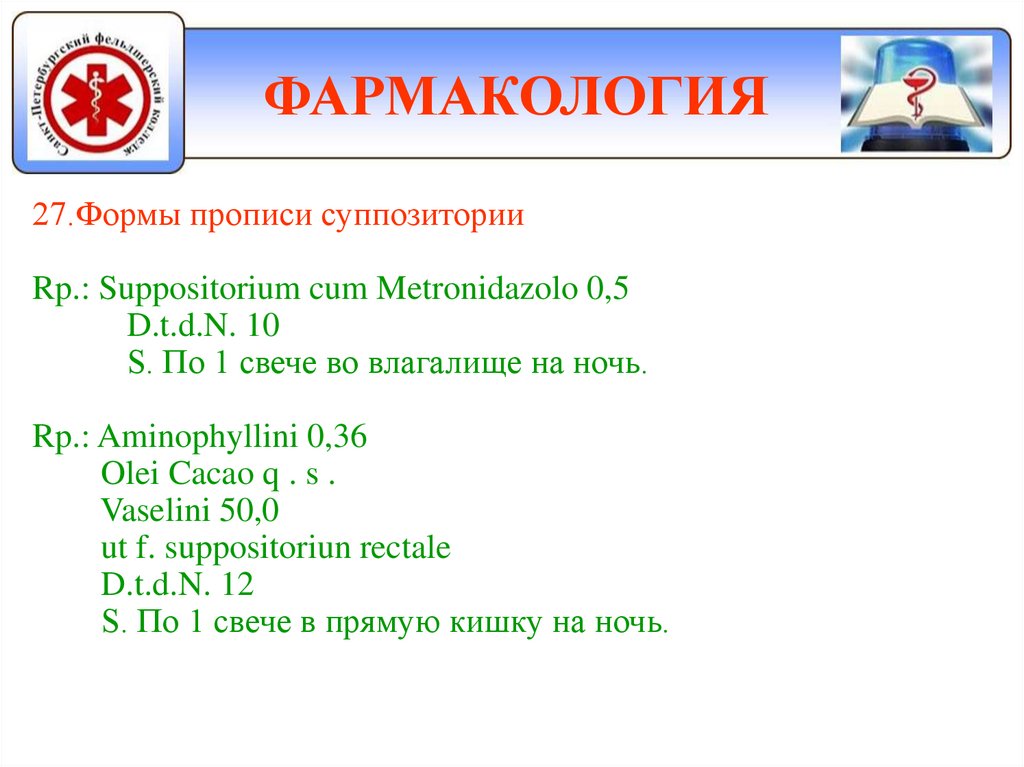 Санкт-Петербургский фельдшерский колледж

ФАРМАКОЛОГИЯ

27.Формы прописи суппозитории

Rp.: Suppositorium cum Metronidazolo 0,5
D.t.d.N. 10
S. По 1 свече во влагалище на ночь.

Rp.: Aminophyllini 0,36
Olei Cacao q . s .
Vaselini 50,0
ut f. suppositoriun rectale
D.t.d.N. 12
S. По 1 свече в прямую кишку на ночь.